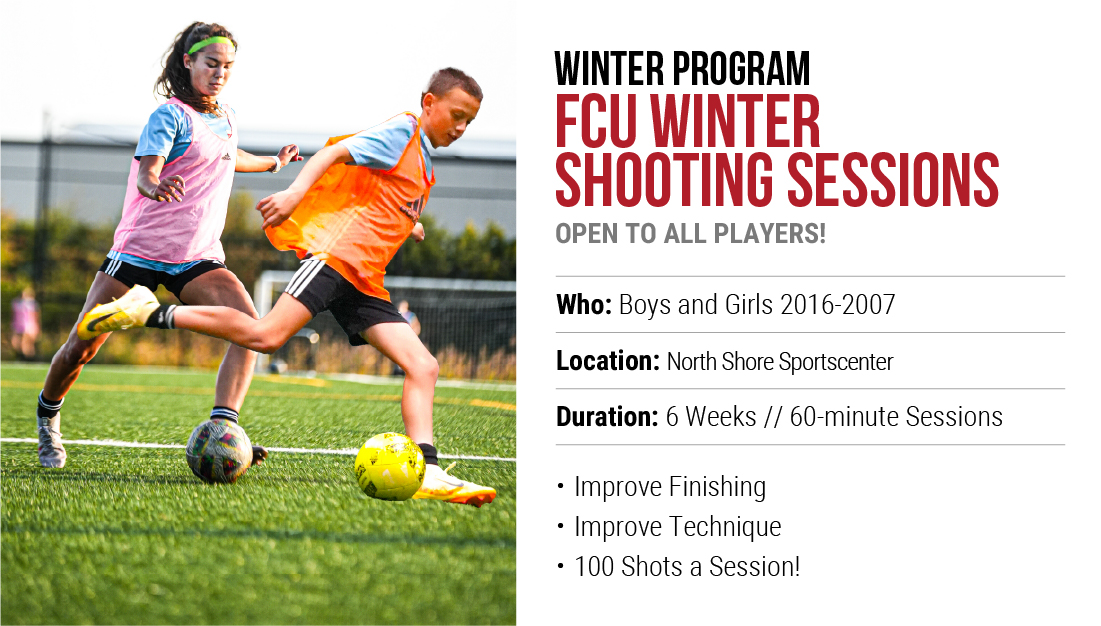 WINTER PROGRAM
FCU WINTER SHOOTING SESSIONS
OPEN TO ALL PLAYERS!

Who: Boys and Girls 2016-2007

Location: North Shore Sportscenter

Duration: 6 Weeks // 60-minute Sessions

• Improve Finishing
• Improve Technique
• 100 Shots a Session!